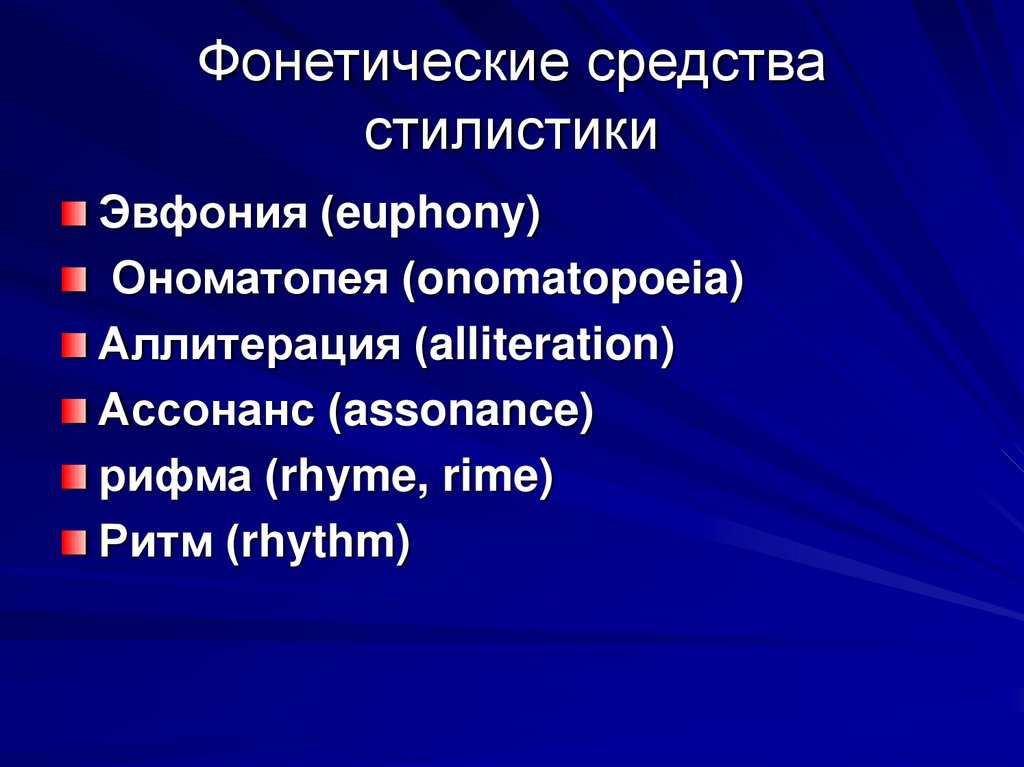 Фонетические средства стилистики

Эвфония (euphony)
Ономатопея (onomatopoeia)
Аллитерация (alliteration)
Ассонанс (assonance)
рифма (rhyme, rime)
Ритм (rhythm)